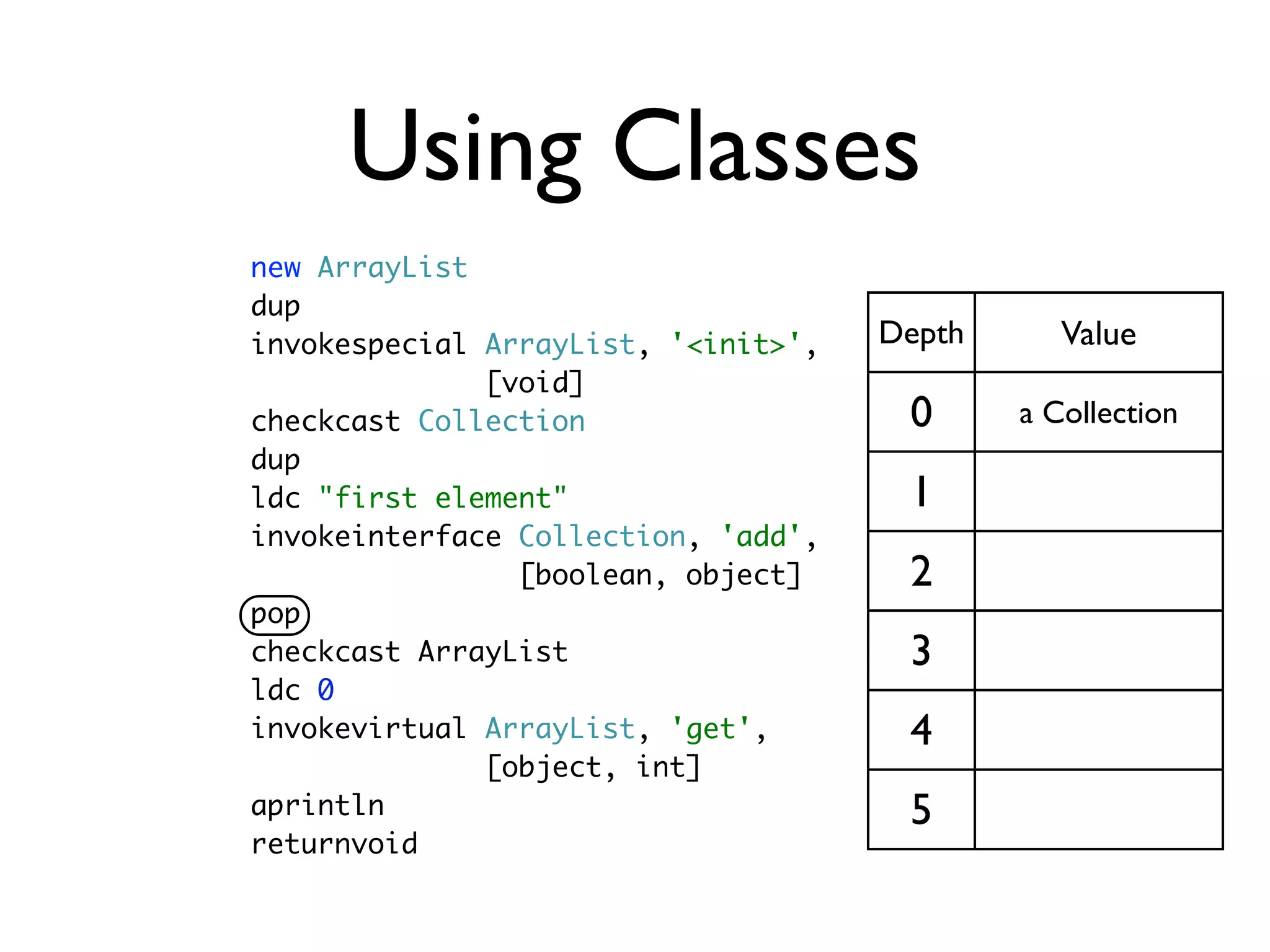 Using Classes

new ArrayList
dup
invokespecial ArrayList, '<init>',
 [void]
checkcast Collection
dup
ldc "first element"
invokeinterface Collection, 'add',
 [boolean, object]
pop
checkcast ArrayList
ldc 0
invokevirtual ArrayList, 'get',
 [object, int]
aprintln
returnvoid

| Depth | Value |
|---|---|
| 0 | a Collection |
| 1 | |
| 2 | |
| 3 | |
| 4 | |
| 5 | |